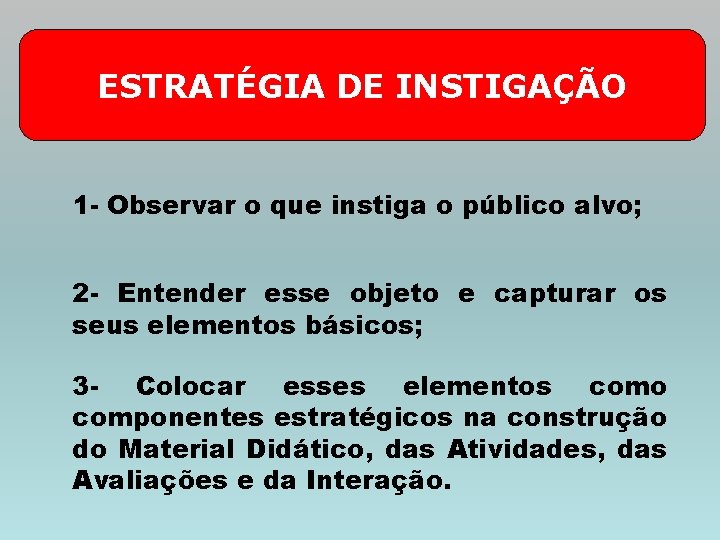 ESTRATÉGIA DE INSTIGAÇÃO

1- Observar o que instiga o público alvo;

2- Entender esse objeto e capturar os seus elementos básicos;

3- Colocar esses elementos como componentes estratégicos na construção do Material Didático, das Atividades, das Avaliações e da Interação.